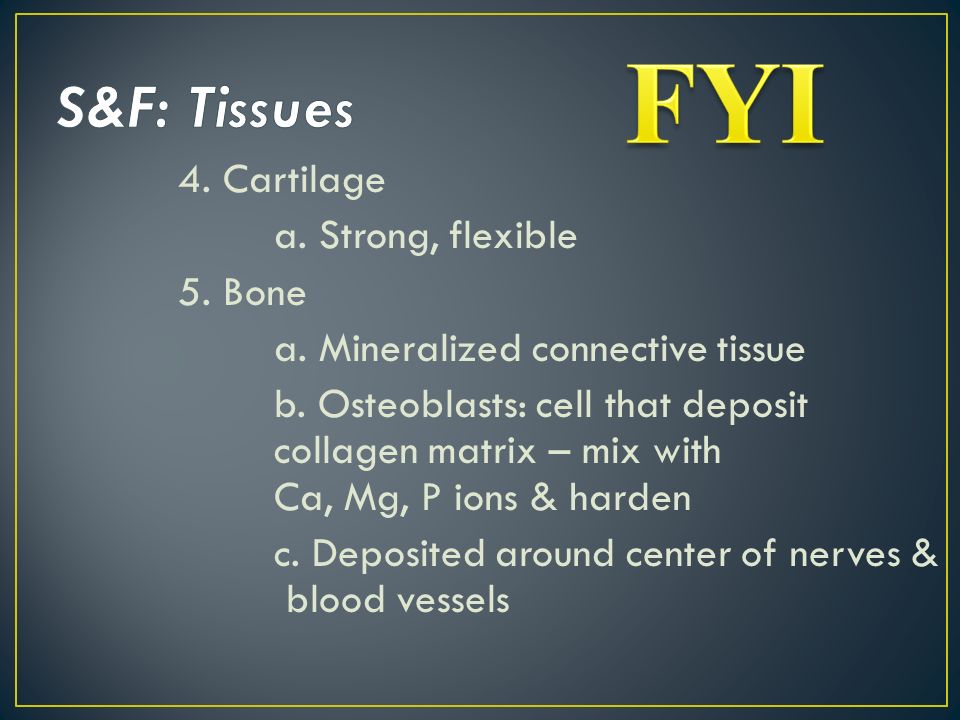 S&F: Tissues

FYI

4. Cartilage

a. Strong, flexible

5. Bone

a. Mineralized connective tissue

b. Osteoblasts: cell that deposit collagen matrix – mix with Ca, Mg, P ions & harden

c. Deposited around center of nerves & blood vessels